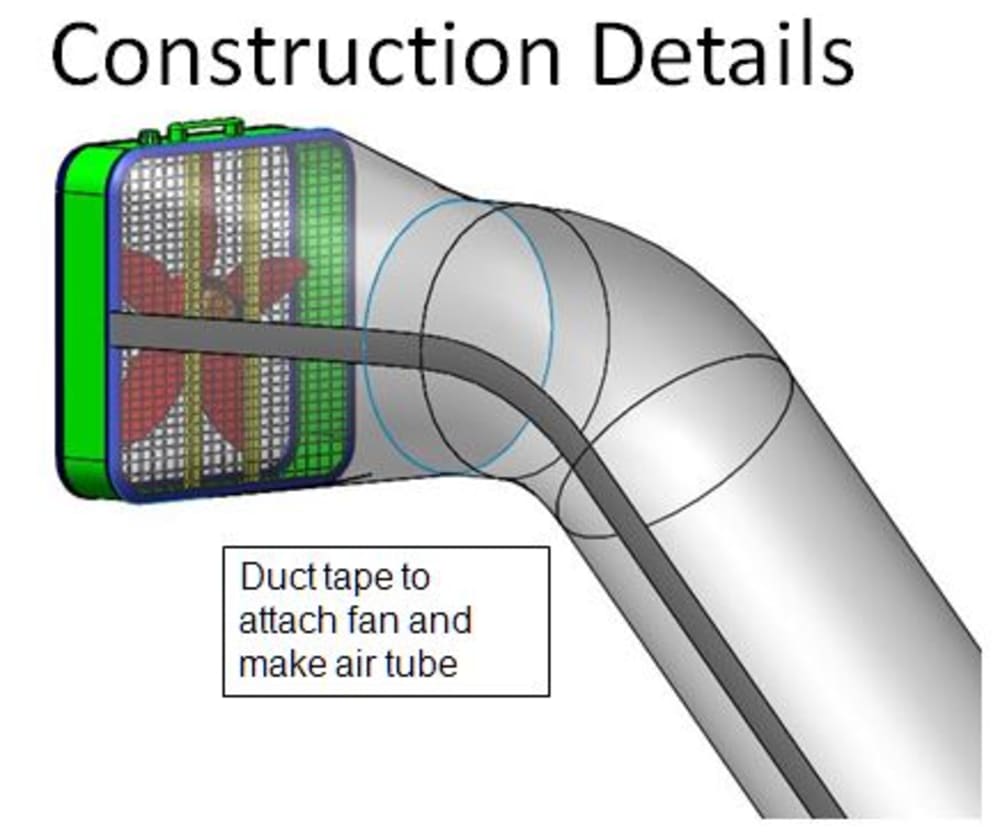 Construction Details

Duct tape to attach fan and make air tube